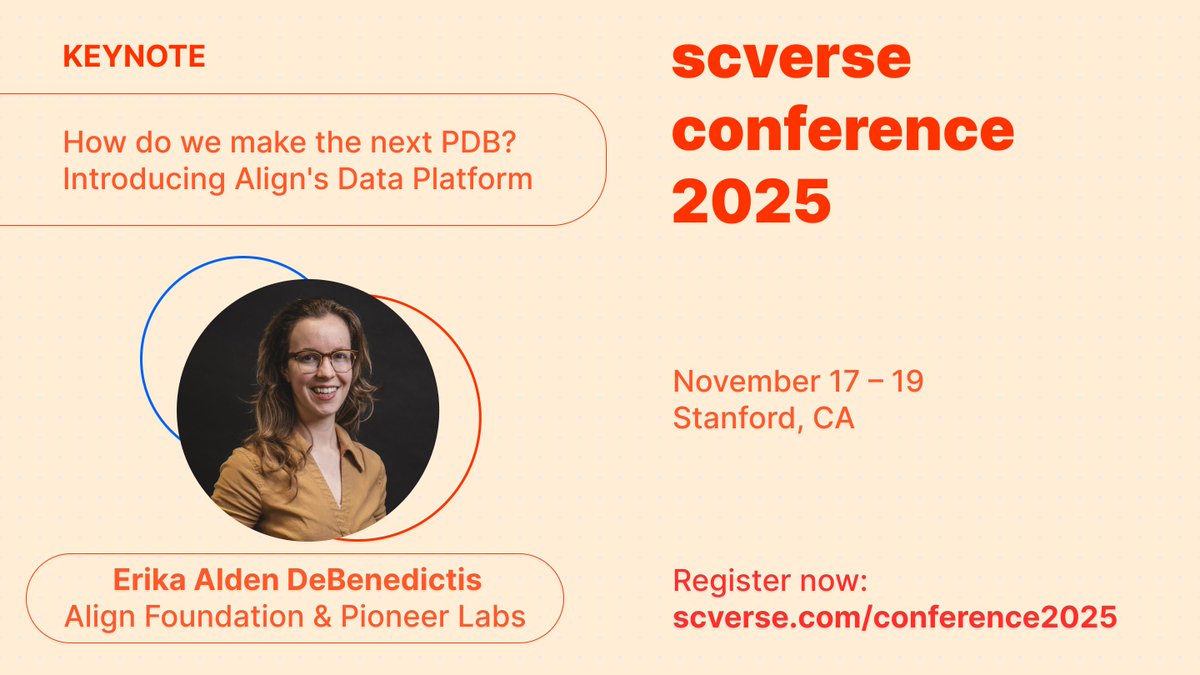 KEYNOTE

How do we make the next PDB? Introducing Align's Data Platform

Erika Alden DeBenedictis
Align Foundation & Pioneer Labs

scverse conference 2025

November 17 – 19
Stanford, CA

Register now:
scverse.com/conference2025